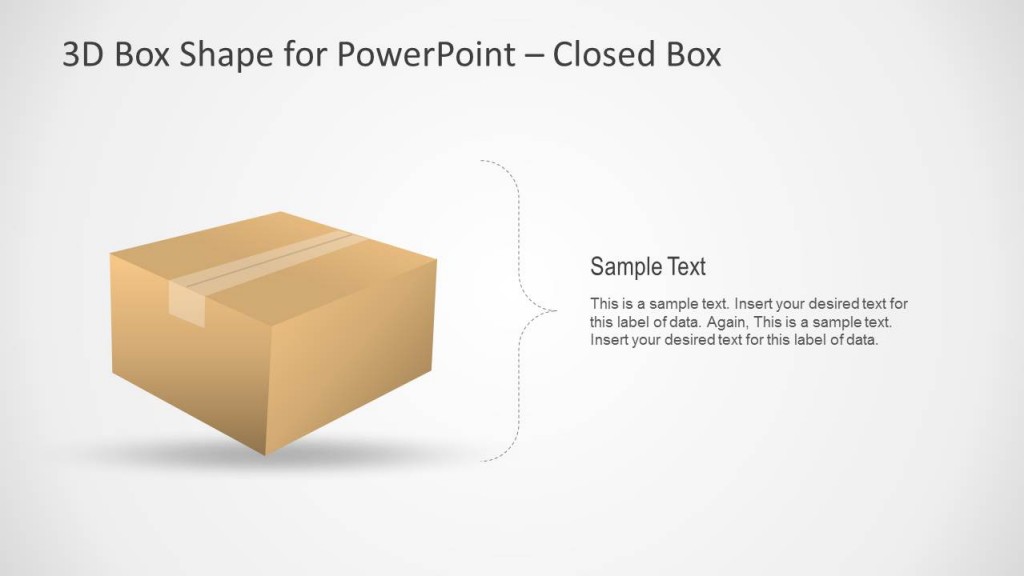 3D Box Shape for PowerPoint – Closed Box

Sample Text

This is a sample text. Insert your desired text for this label of data. Again, This is a sample text. Insert your desired text for this label of data.